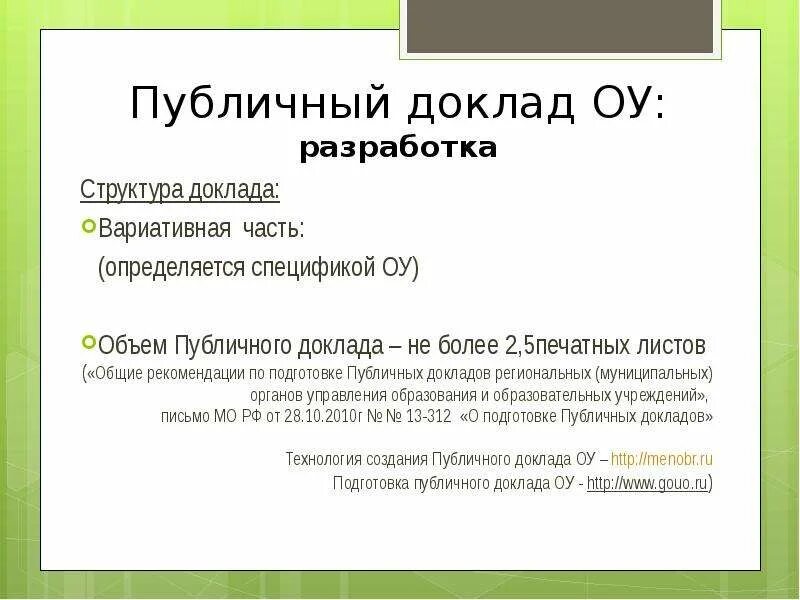 Публичный доклад ОУ:
разработка

Структура доклада:

Вариативная часть:
(определяется спецификой ОУ)

Объем Публичного доклада – не более 2,5печатных листов
(«Общие рекомендации по подготовке Публичных докладов региональных (муниципальных) органов управления образования и образовательных учреждений», письмо МО РФ от 28.10.2010г № № 13-312 «О подготовке Публичных докладов»

Технология создания Публичного доклада ОУ – http://menobr.ru
Подготовка публичного доклада ОУ - http://www.gouo.ru)